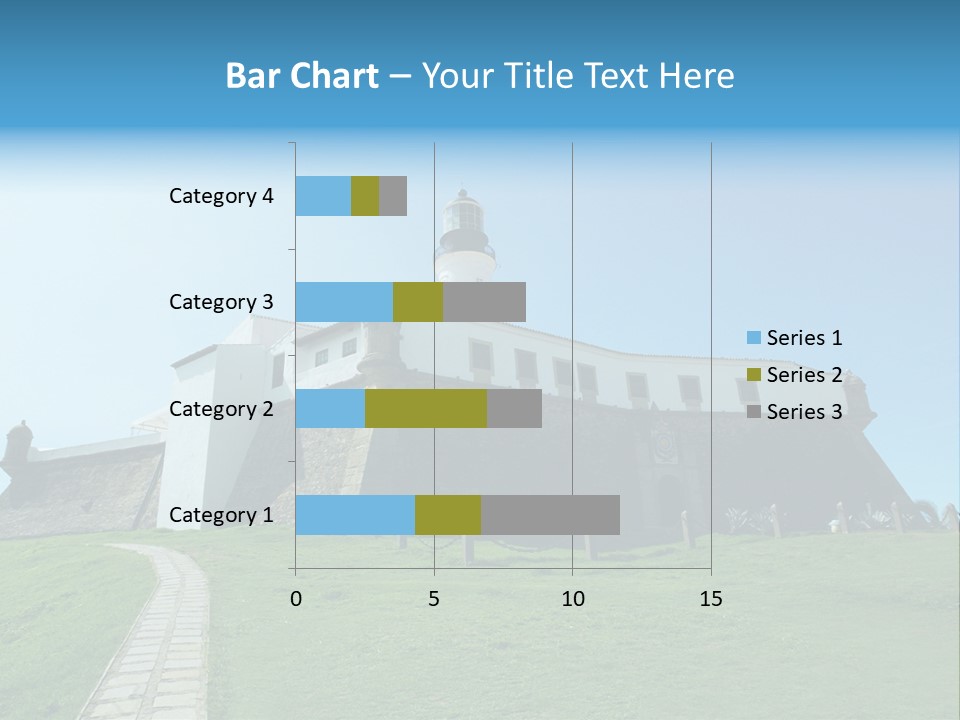 Bar Chart – Your Title Text Here

Category 4
Category 3
Category 2
Category 1

0
5
10
15

Series 1
Series 2
Series 3